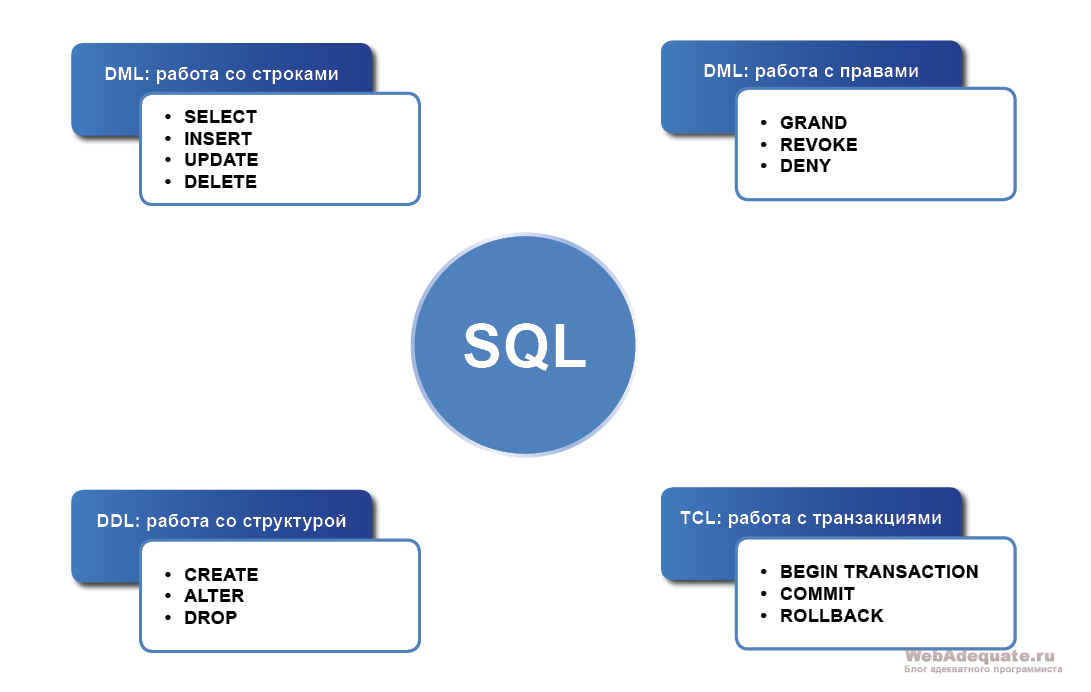 DML: работа со строками

- SELECT
- INSERT
- UPDATE
- DELETE

DML: работа с правами

- GRAND
- REVOKE
- DENY

SQL

DDL: работа со структурой

- CREATE
- ALTER
- DROP

TCL: работа с транзакциями

- BEGIN TRANSACTION
- COMMIT
- ROLLBACK

WebAdequate.ru
Блог адекватного программиста